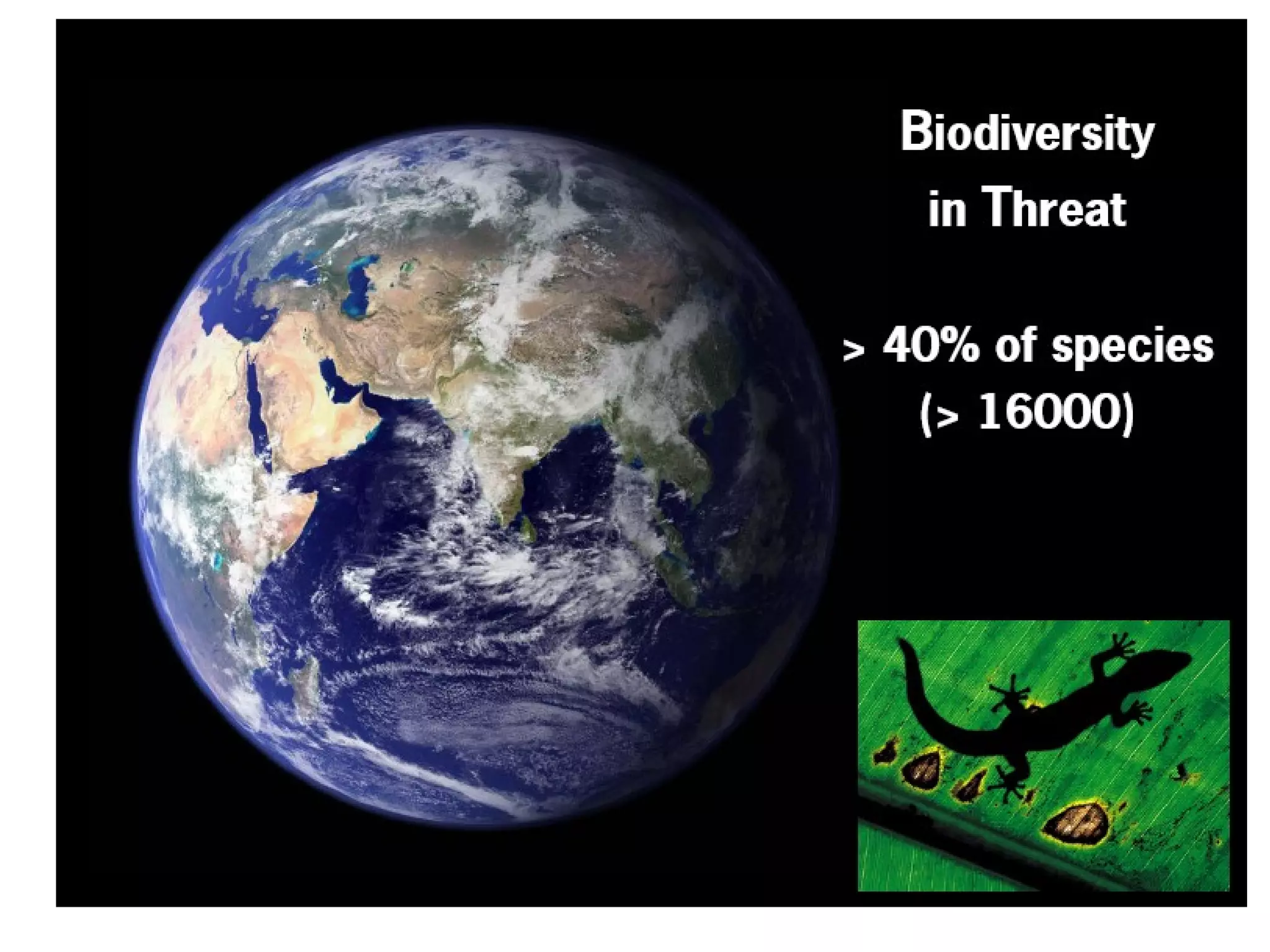 Biodiversity in Threat

> 40% of species (> 16000)